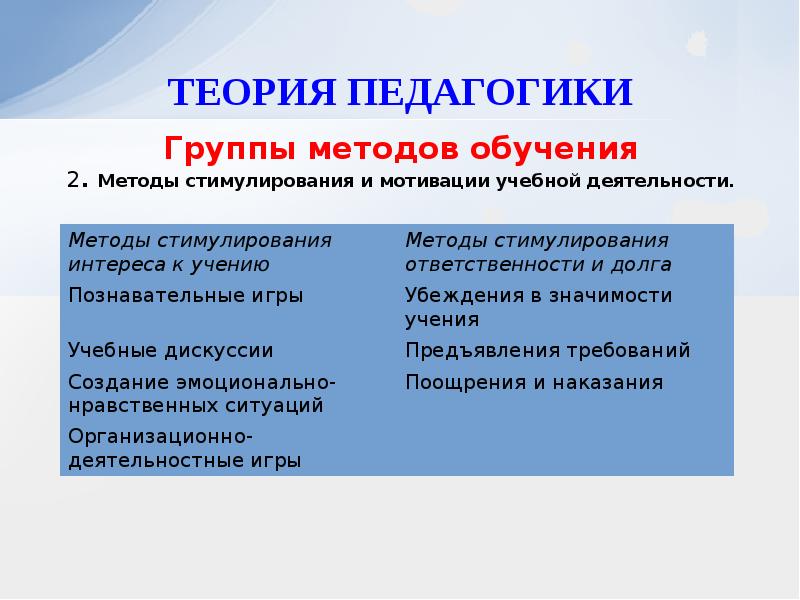 ТЕОРИЯ ПЕДАГОГИКИ

Группы методов обучения

2. Методы стимулирования и мотивации учебной деятельности.

| Методы стимулирования интереса к учению | Методы стимулирования ответственности и долга |
|---|---|
| Познавательные игры | Убеждения в значимости учения |
| Учебные дискуссии | Предъявления требований |
| Создание эмоционально-нравственных ситуаций | Поощрения и наказания |
| Организационно-деятельностные игры | |